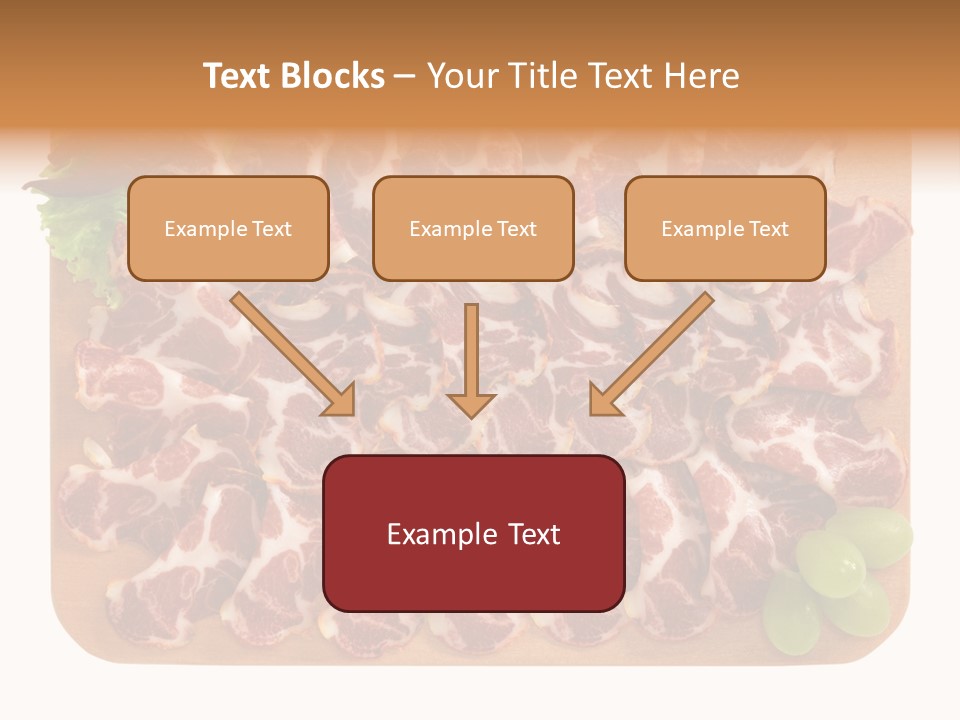 Text Blocks – Your Title Text Here

Example Text

Example Text

Example Text

Example Text